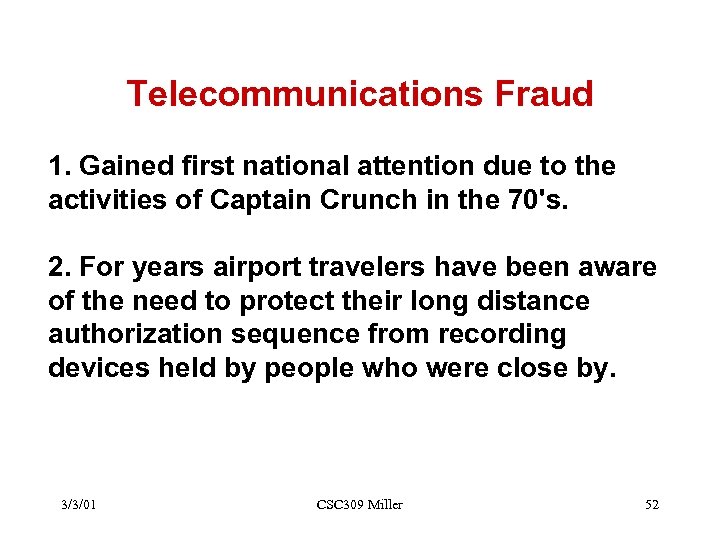 Telecommunications Fraud

1. Gained first national attention due to the activities of Captain Crunch in the 70's.

2. For years airport travelers have been aware of the need to protect their long distance authorization sequence from recording devices held by people who were close by.

3/3/01

CSC309 Miller

52